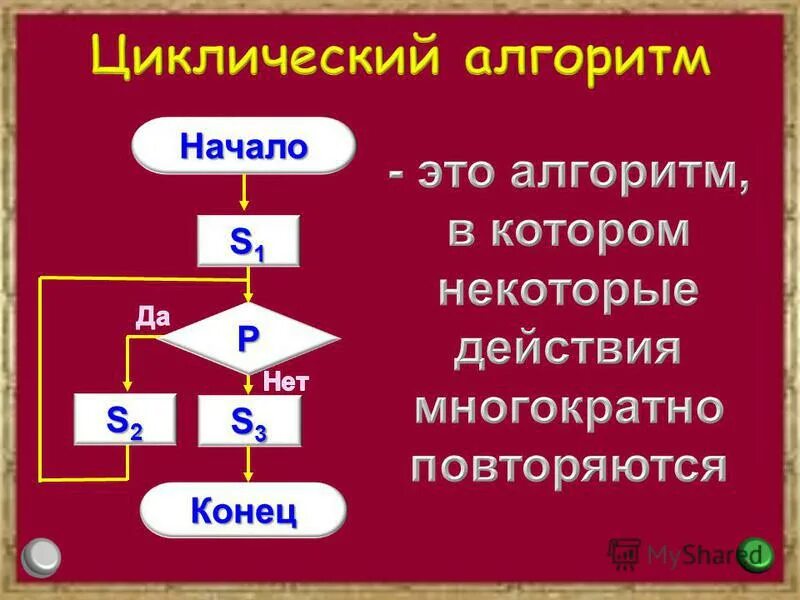 Циклический алгоритм

Начало

$S_1$

Да

P

Нет

$S_2$

$S_3$

Конец

- это алгоритм, в котором некоторые действия многократно повторяются

MyShared